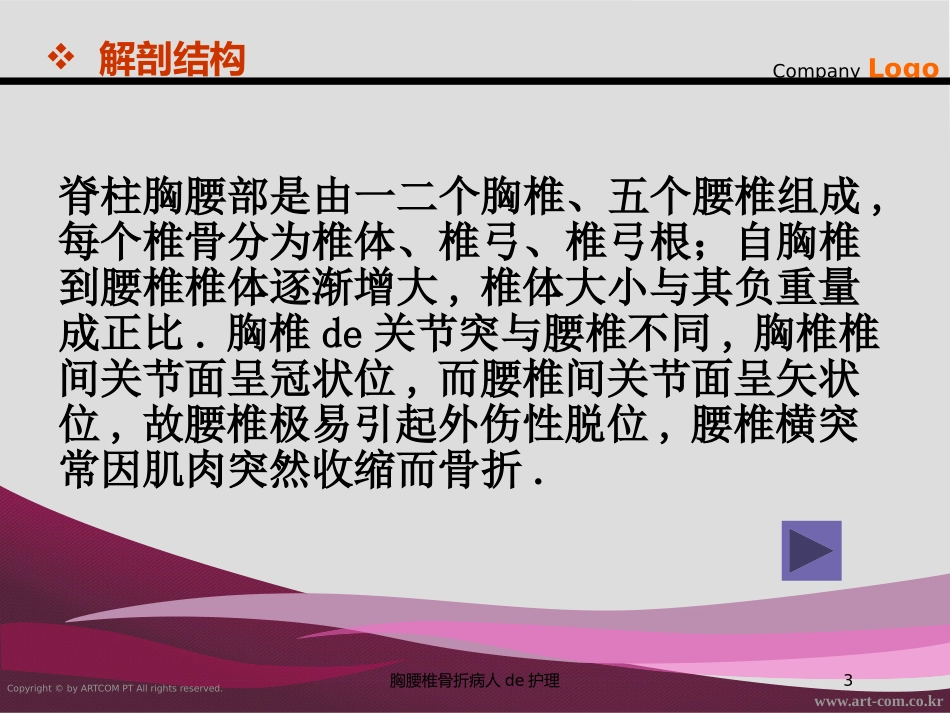 ❖ 解剖结构

Company Logo

脊柱胸腰部是由一二个胸椎、五个腰椎组成，每个椎骨分为椎体、椎弓、椎弓根；自胸椎到腰椎椎体逐渐增大，椎体大小与其负重量成正比．胸椎 de 关节突与腰椎不同，胸椎椎间关节面呈冠状位，而腰椎间关节面呈矢状位，故腰椎极易引起外伤性脱位，腰椎横突常因肌肉突然收缩而骨折．

Copyright © by ARTCOM PT All rights reserved.

胸腰椎骨折病人 de 护理

3

www.art-com.co.kr